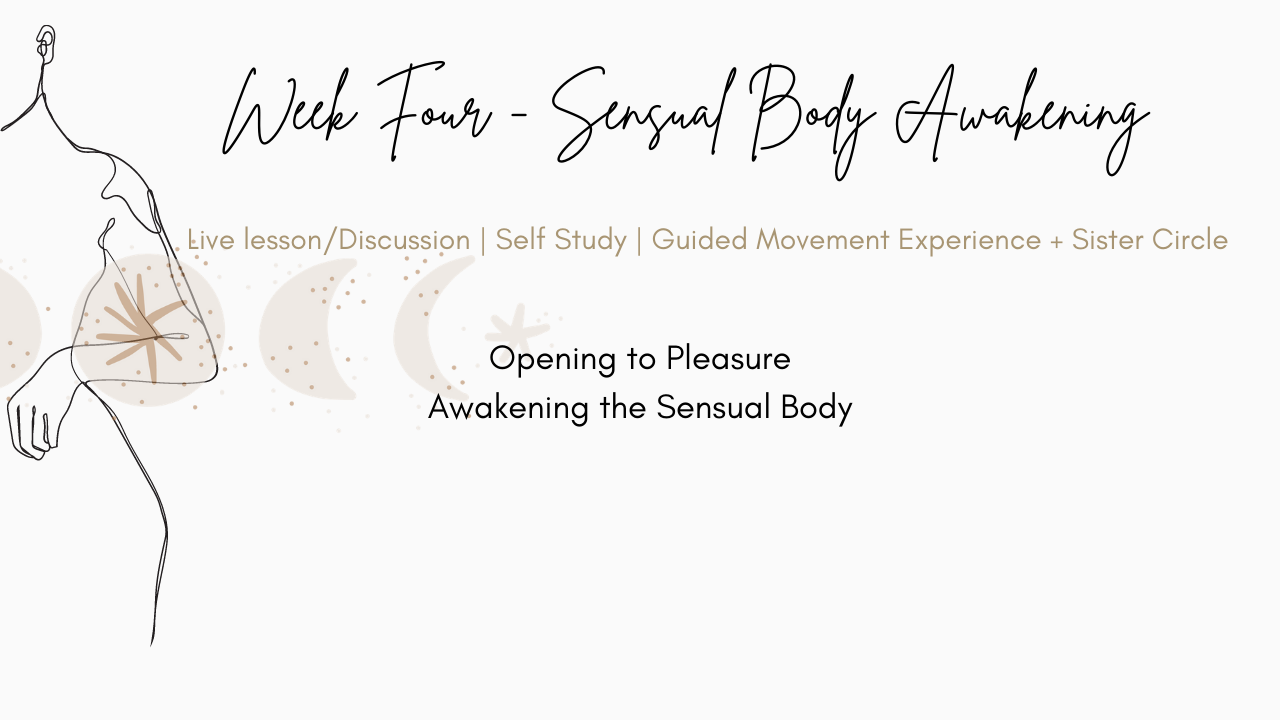 Week Four - Sensual Body Awakening

Live lesson/Discussion | Self Study | Guided Movement Experience + Sister Circle

Opening to Pleasure
Awakening the Sensual Body